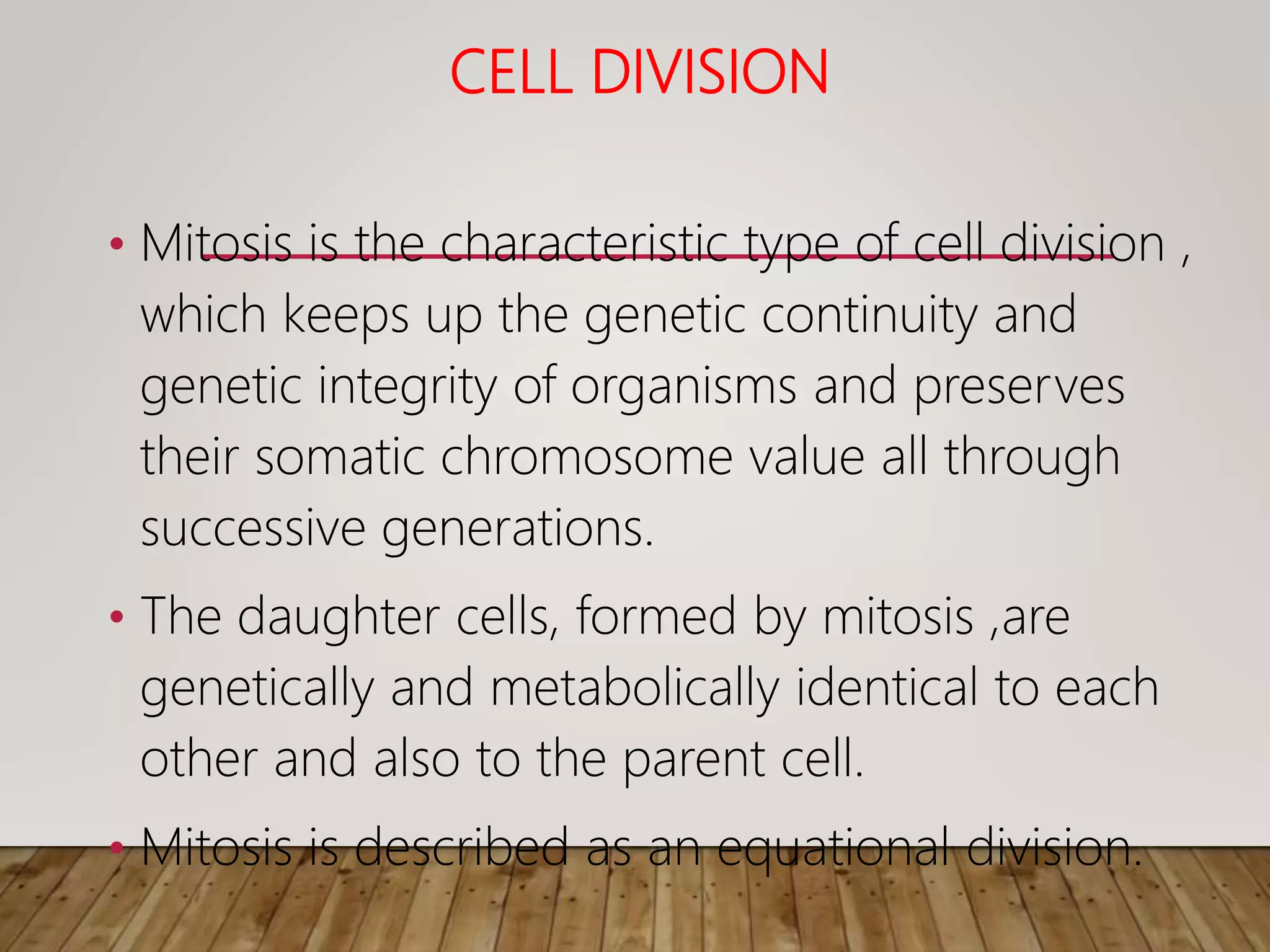 CELL DIVISION

• Mitosis is the characteristic type of cell division , which keeps up the genetic continuity and genetic integrity of organisms and preserves their somatic chromosome value all through successive generations.

• The daughter cells, formed by mitosis ,are genetically and metabolically identical to each other and also to the parent cell.

• Mitosis is described as an equational division.